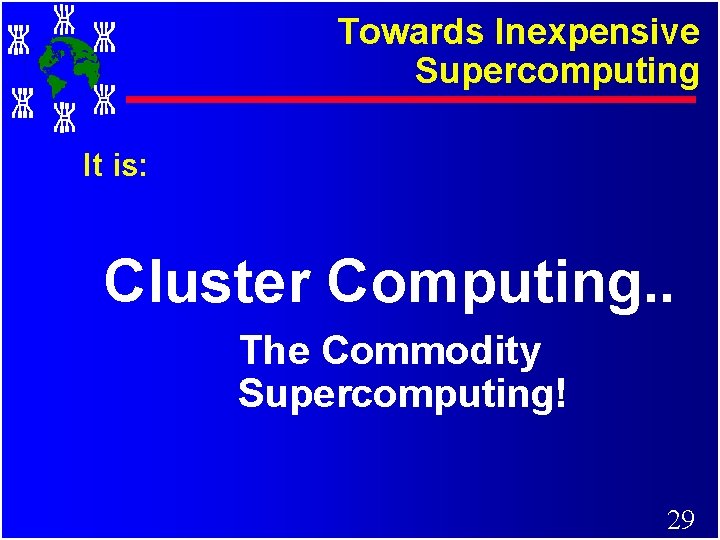 Towards Inexpensive Supercomputing

It is:

Cluster Computing..

The Commodity Supercomputing!

29